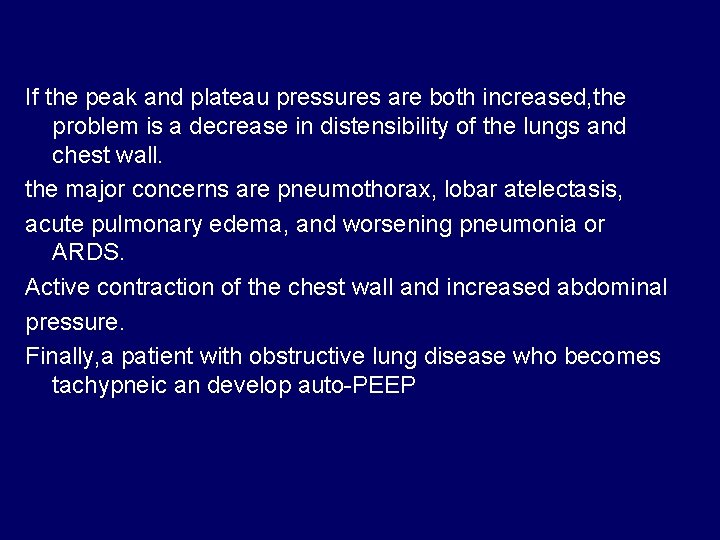 If the peak and plateau pressures are both increased,the problem is a decrease in distensibility of the lungs and chest wall.

the major concerns are pneumothorax, lobar atelectasis,

acute pulmonary edema, and worsening pneumonia or ARDS.

Active contraction of the chest wall and increased abdominal

pressure.

Finally,a patient with obstructive lung disease who becomes tachypneic an develop auto-PEEP